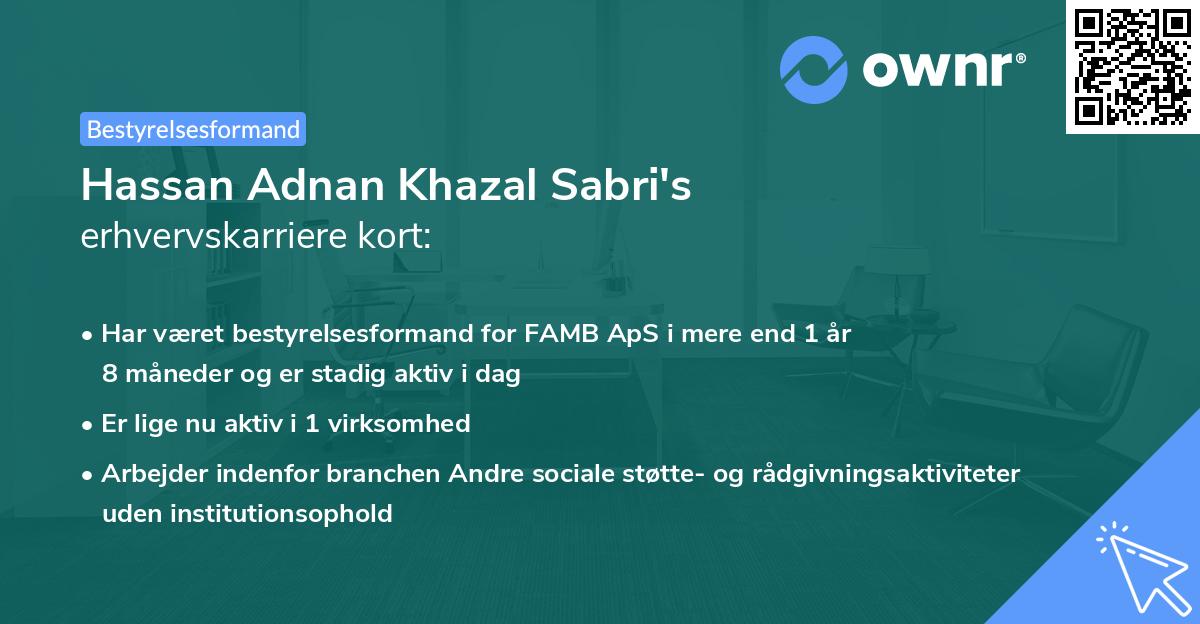 ownr®

Bestyrelsesformand

Hassan Adnan Khazal Sabri's erhvervskarriere kort:

• Har været bestyrelsesformand for FAMB ApS i mere end 1 år 8 måneder og er stadig aktiv i dag
• Er lige nu aktiv i 1 virksomhed
• Arbejder indenfor branchen Andre sociale støtte- og rådgivningsaktiviteter uden institutionsophold